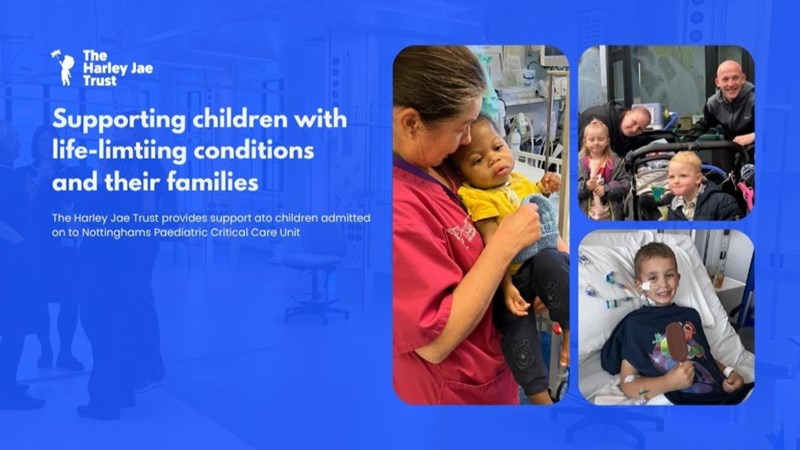 The Harley Jae Trust

Supporting children with life-limtiing conditions and their families

The Harley Jae Trust provides support ato children admitted on to Nottinghams Paediatric Critical Care Unit